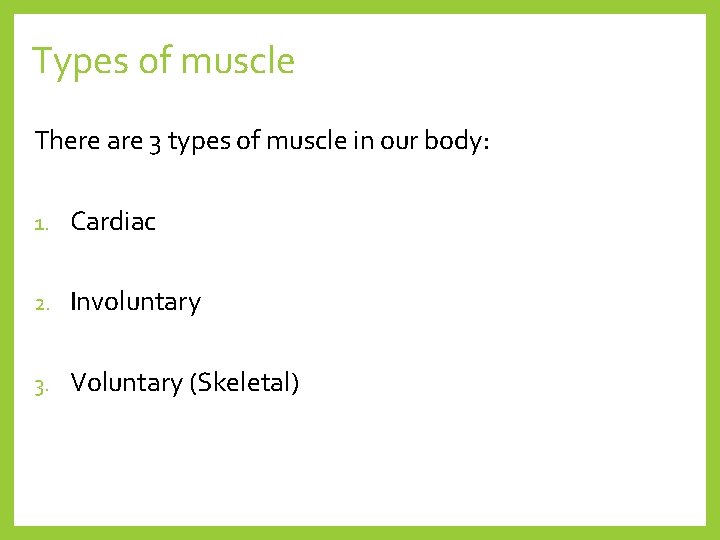 Types of muscle

There are 3 types of muscle in our body:

1. Cardiac

2. Involuntary

3. Voluntary (Skeletal)